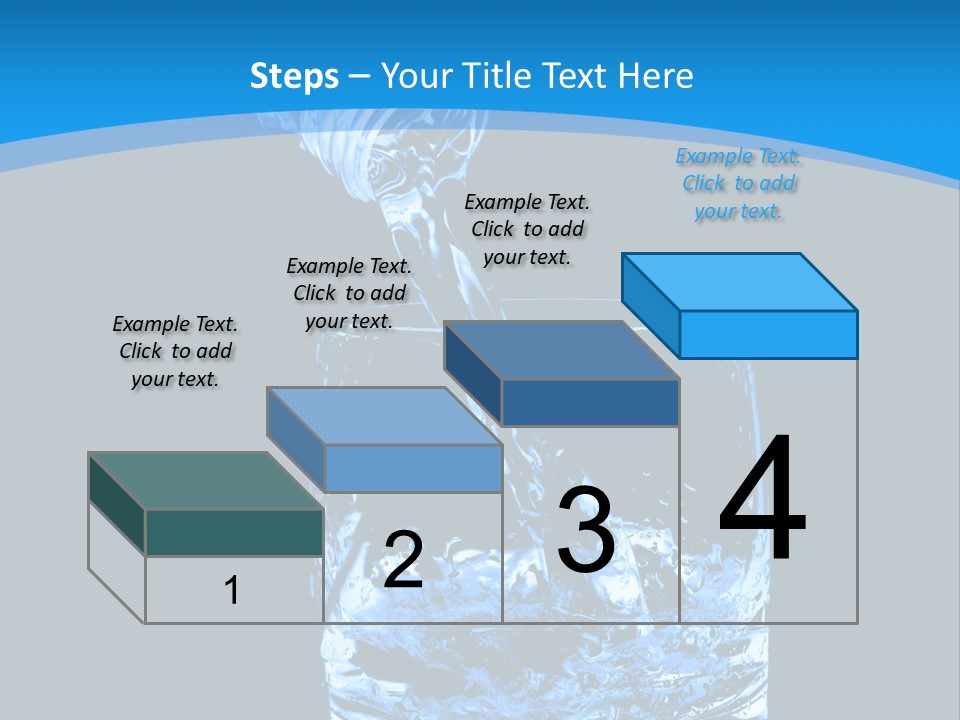 Steps – Your Title Text Here

Example Text. Click to add your text.

Example Text. Click to add your text.

Example Text. Click to add your text.

Example Text. Click to add your text.

1

2

3

4